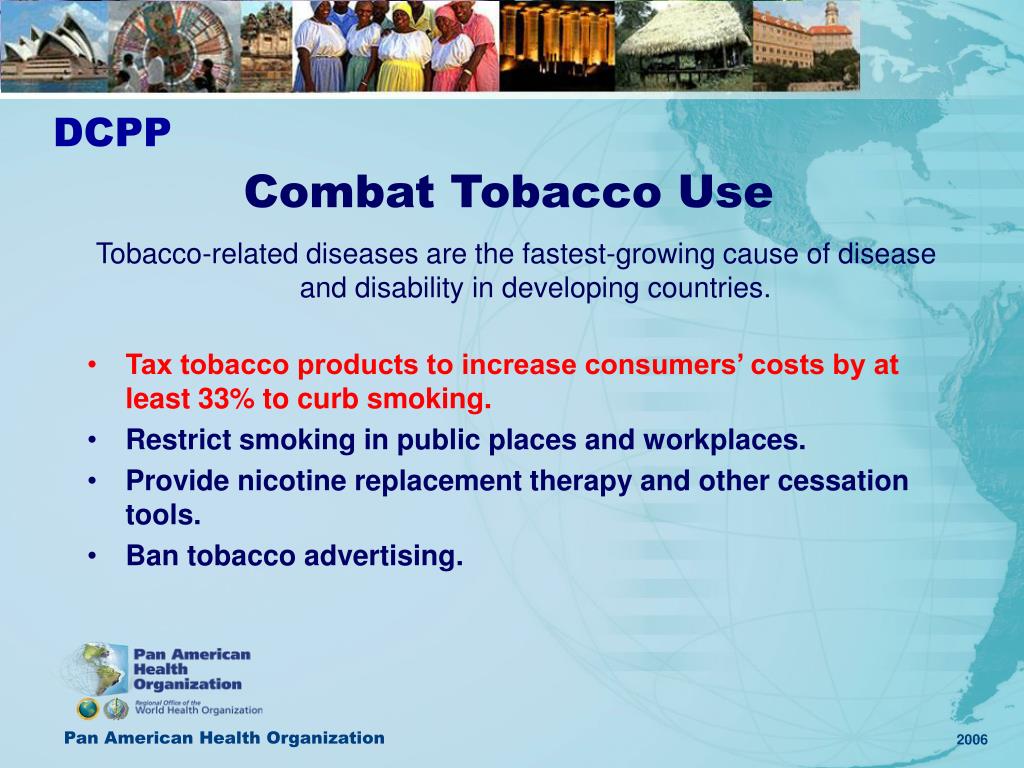 DCPP

Combat Tobacco Use

Tobacco-related diseases are the fastest-growing cause of disease and disability in developing countries.

• Tax tobacco products to increase consumers’ costs by at least 33% to curb smoking.
• Restrict smoking in public places and workplaces.
• Provide nicotine replacement therapy and other cessation tools.
• Ban tobacco advertising.

Pan American Health Organization
Regional Office of the World Health Organization

Pan American Health Organization

2006